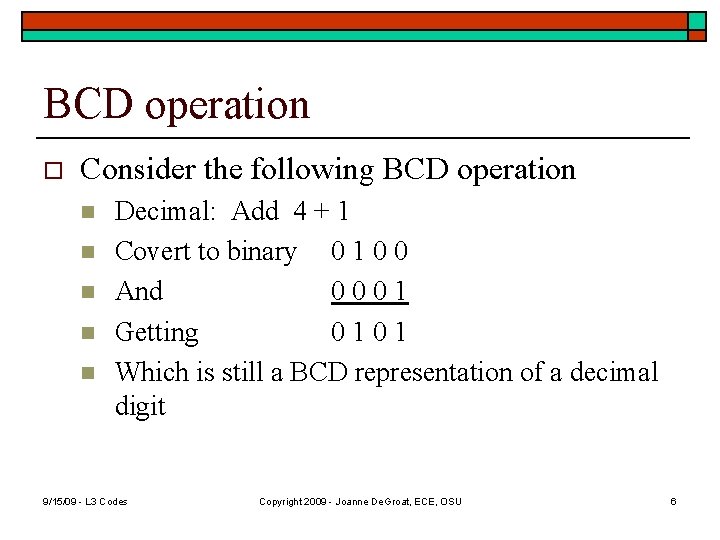 BCD operation

Consider the following BCD operation

Decimal: Add 4 + 1

Covert to binary 0 1 0 0

And 0 0 0 1

Getting 0 1 0 1

Which is still a BCD representation of a decimal digit

9/15/09 - L3 Codes

Copyright 2009 - Joanne DeGroat, ECE, OSU

6